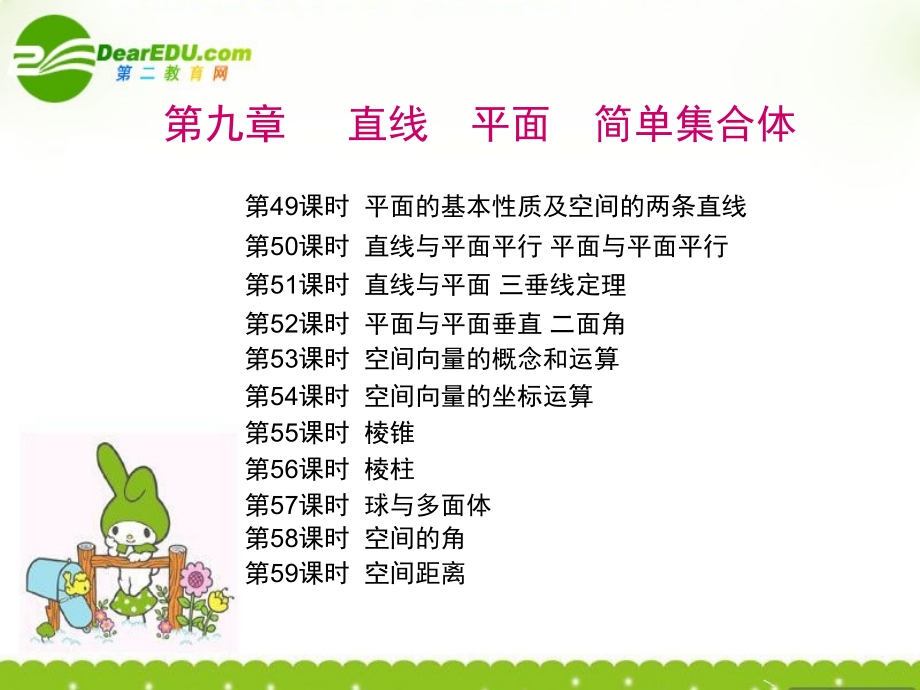 DearEDU.com
第二教育网

第九章　直线　平面　简单集合体

第49课时 平面的基本性质及空间的两条直线
第50课时 直线与平面平行 平面与平面平行
第51课时 直线与平面 三垂线定理
第52课时 平面与平面垂直 二面角
第53课时 空间向量的概念和运算
第54课时 空间向量的坐标运算
第55课时 棱锥
第56课时 棱柱
第57课时 球与多面体
第58课时 空间的角
第59课时 空间距离